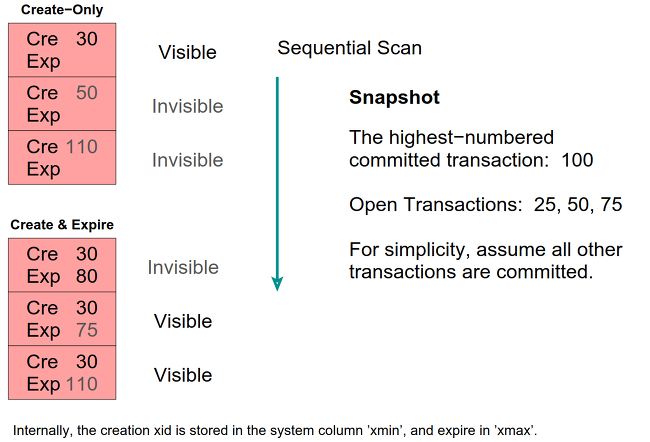 Create−Only

Cre 30
Exp

Visible

Cre 50
Exp

Invisible

Cre 110
Exp

Invisible

Create & Expire

Cre 30
Exp 80

Invisible

Cre 30
Exp 75

Visible

Cre 30
Exp 110

Visible

Sequential Scan

Snapshot

The highest−numbered committed transaction: 100

Open Transactions: 25, 50, 75

For simplicity, assume all other transactions are committed.

Internally, the creation xid is stored in the system column 'xmin', and expire in 'xmax'.